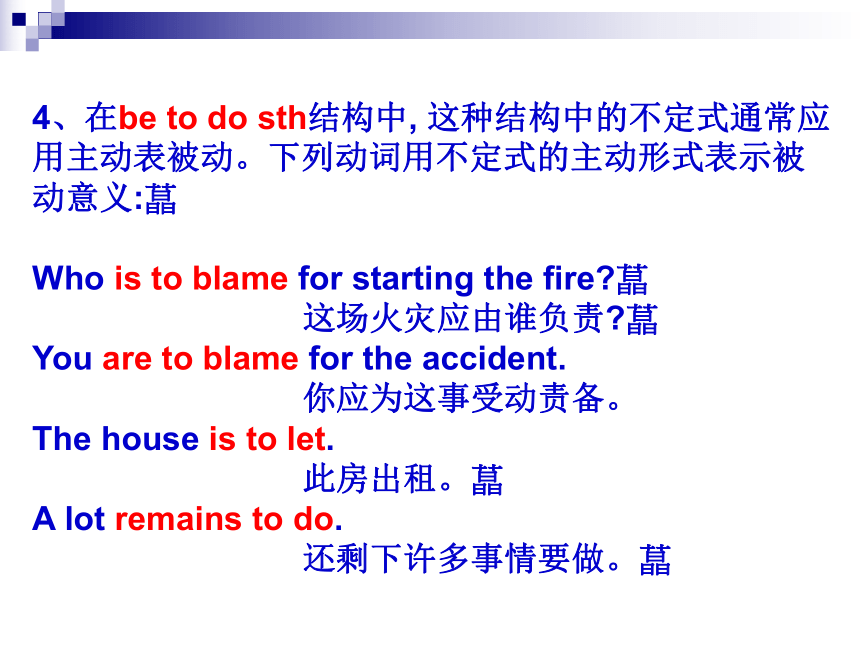 4、在be to do sth结构中, 这种结构中的不定式通常应用主动表被动。下列动词用不定式的主动形式表示被动意义:菖

Who is to blame for starting the fire?菖
这场火灾应由谁负责?菖
You are to blame for the accident.
你应为这事受动责备。
The house is to let.
此房出租。菖
A lot remains to do.
还剩下许多事情要做。菖